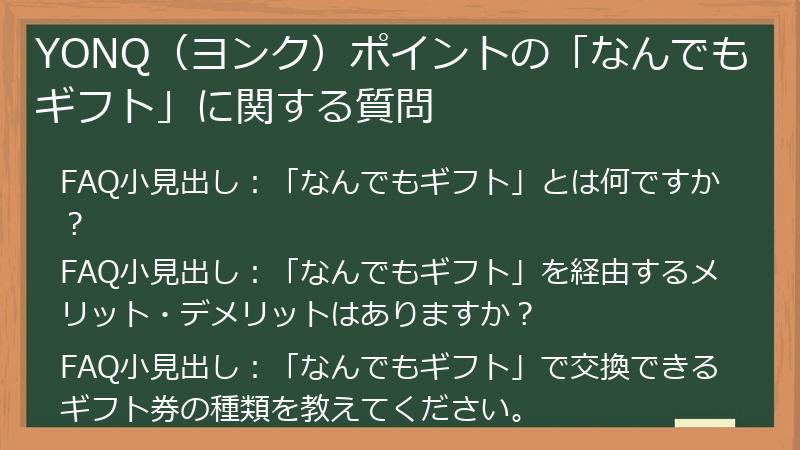 YONQ（ヨンク）ポイントの「なんでもギフト」に関する質問

FAQ小見出し：「なんでもギフト」とは何ですか？

FAQ小見出し：「なんでもギフト」を経由するメリット・デメリットはありますか？

FAQ小見出し：「なんでもギフト」で交換できるギフト券の種類を教えてください。